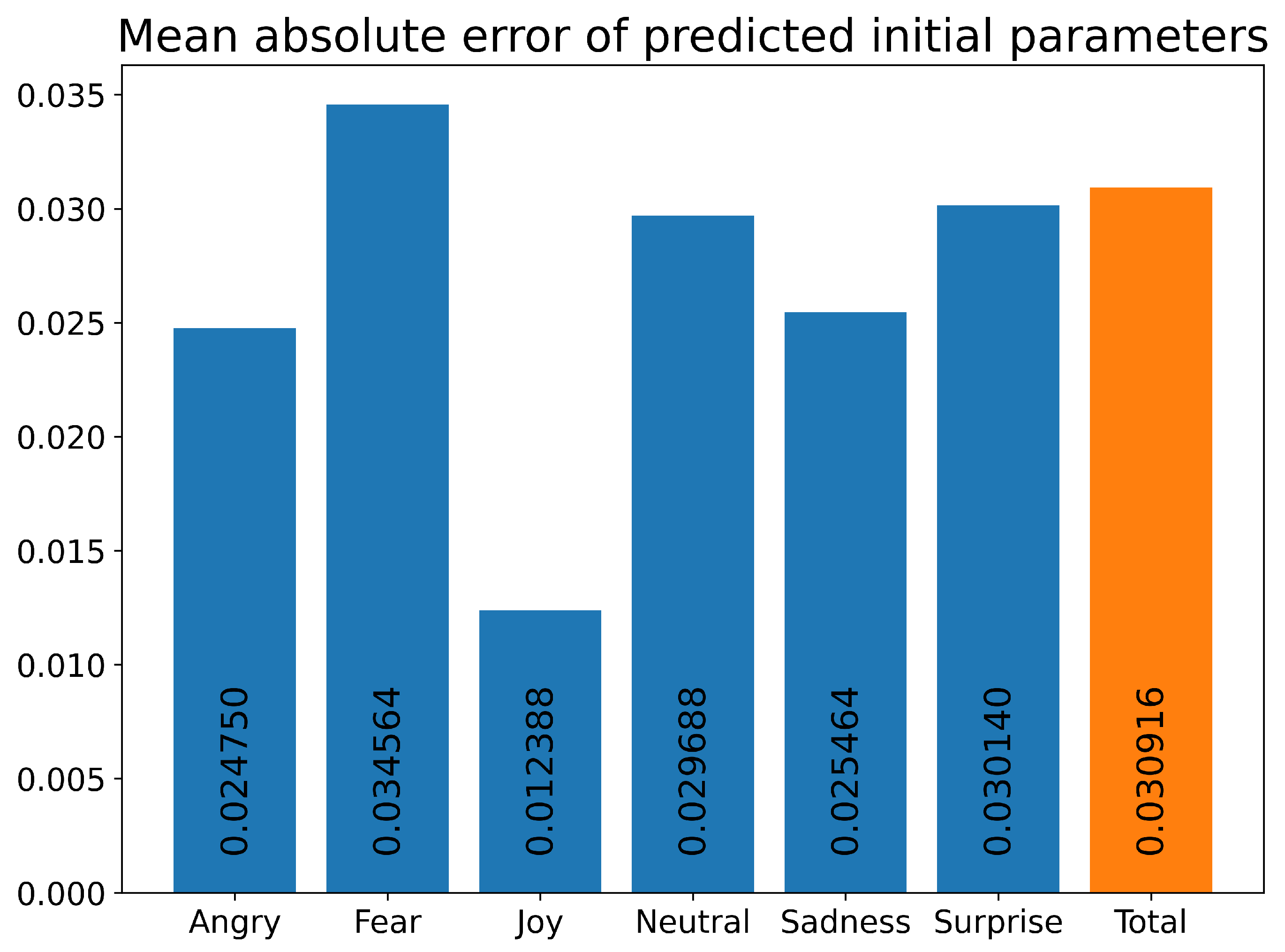 Mean absolute error of predicted initial parameters

0.035
0.030
0.025
0.020
0.015
0.010
0.005
0.000

0.024750
0.034564
0.012388
0.029688
0.025464
0.030140
0.030916

Angry
Fear
Joy
Neutral
Sadness
Surprise
Total